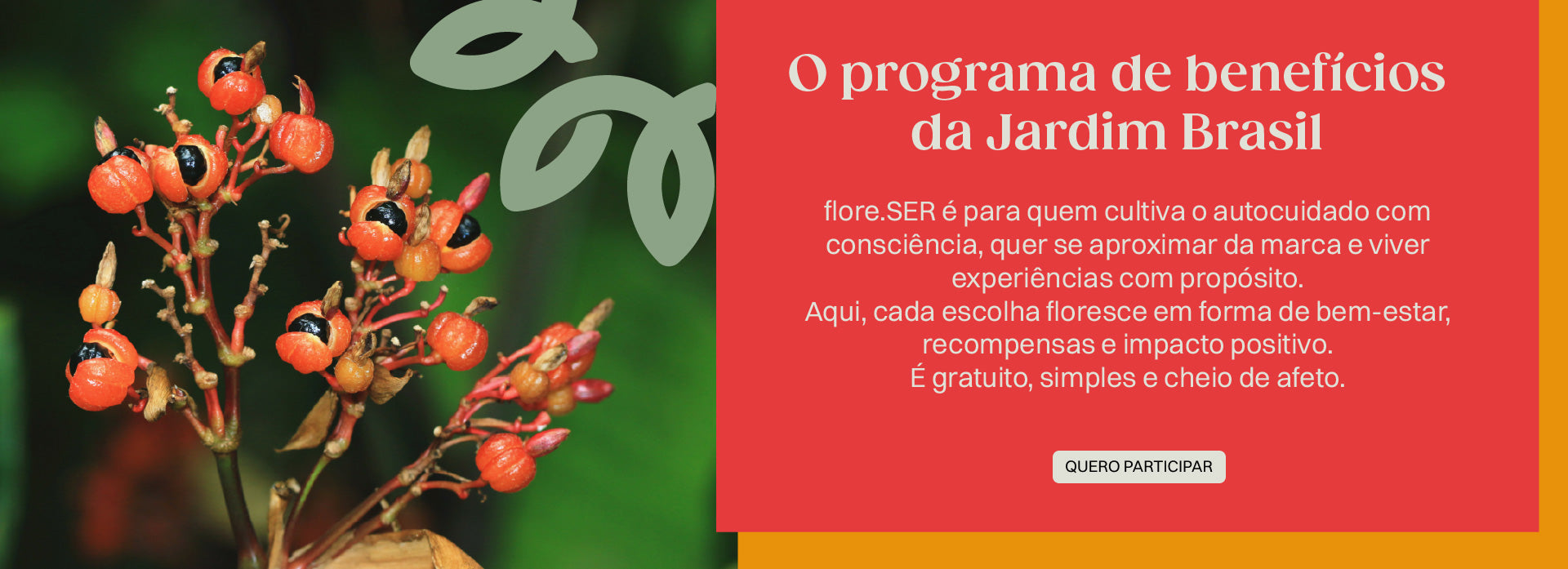 O programa de benefícios da Jardim Brasil

flore.SER é para quem cultiva o autocuidado com consciência, quer se aproximar da marca e viver experiências com propósito.
Aqui, cada escolha floresce em forma de bem-estar, recompensas e impacto positivo.
É gratuito, simples e cheio de afeto.

QUERO PARTICIPAR